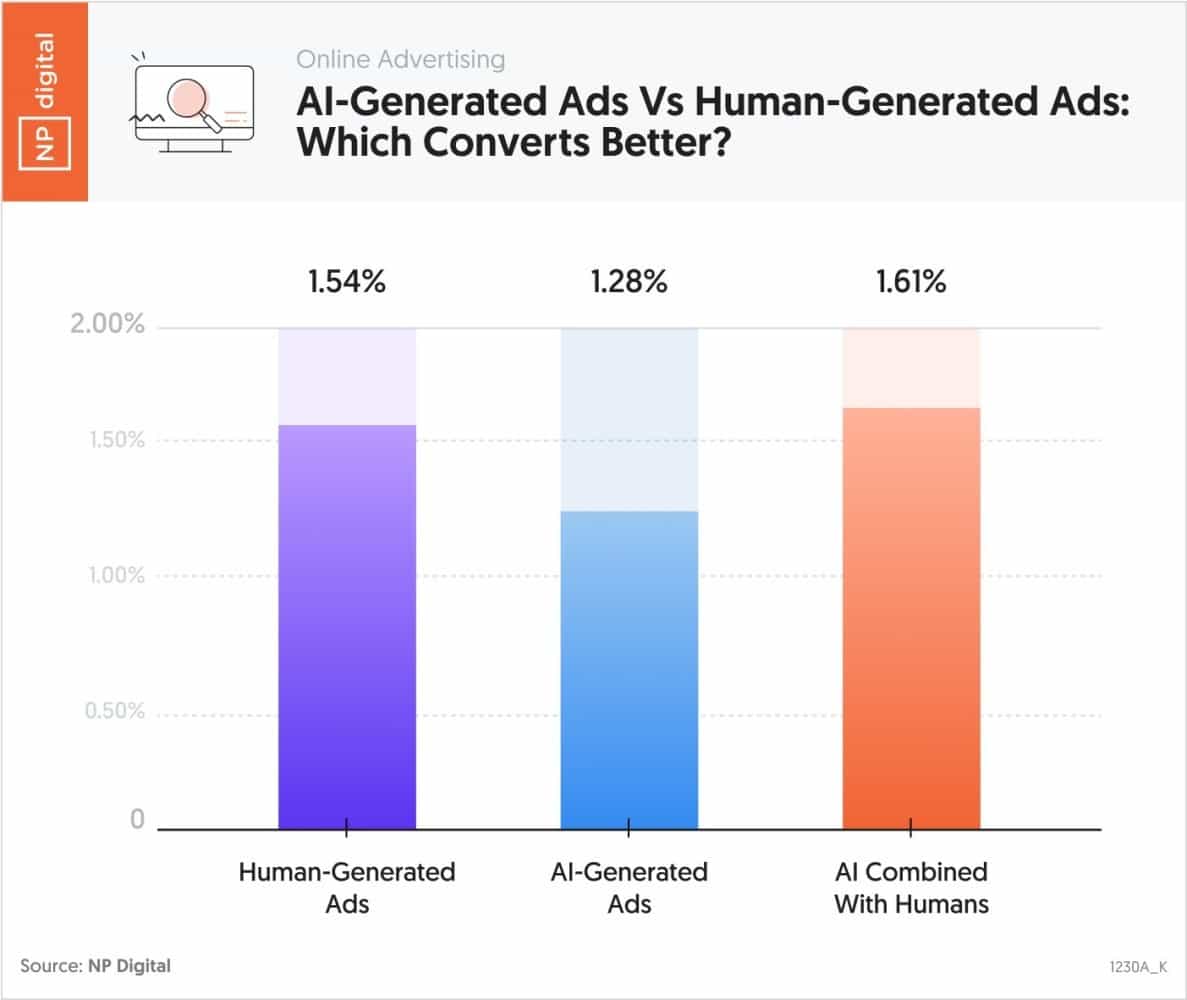 NP digital

Online Advertising

AI-Generated Ads Vs Human-Generated Ads: Which Converts Better?

1.54%
1.28%
1.61%

2.00%
1.50%
1.00%
0.50%
0

Human-Generated Ads
AI-Generated Ads
AI Combined With Humans

Source: NP Digital

1230A_K